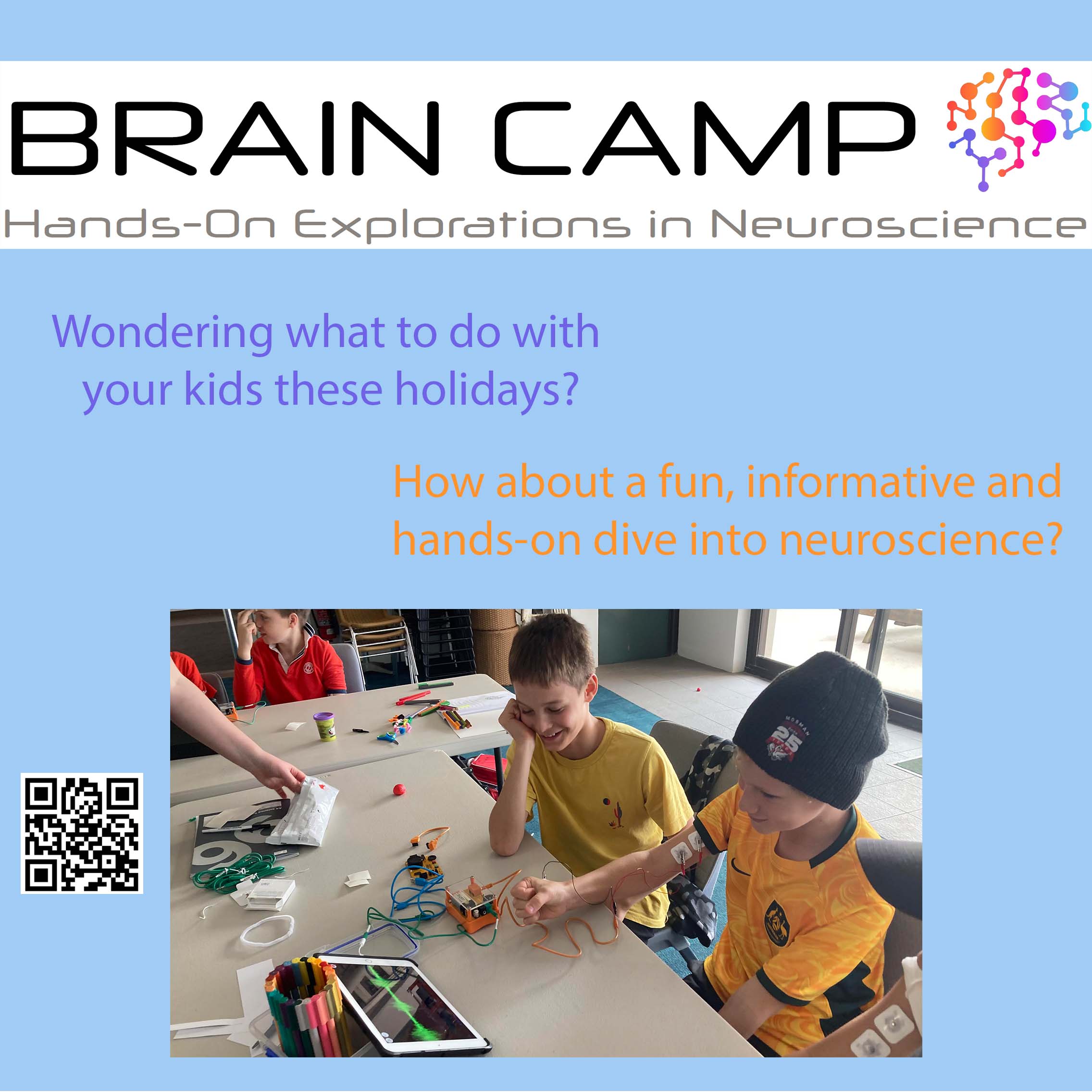 BRAIN CAMP

Hands-On Explorations in Neuroscience

Wondering what to do with your kids these holidays?

How about a fun, informative and hands-on dive into neuroscience?

MOSMAN
25